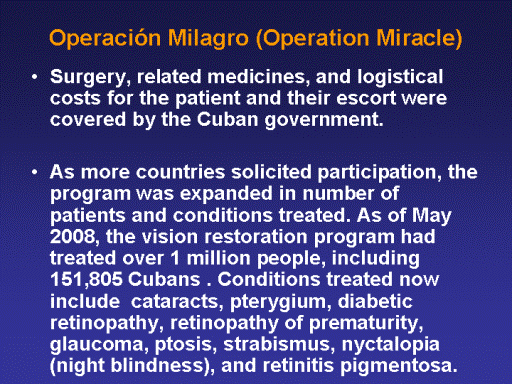 Operación Milagro (Operation Miracle)

• Surgery, related medicines, and logistical costs for the patient and their escort were covered by the Cuban government.

• As more countries solicited participation, the program was expanded in number of patients and conditions treated. As of May 2008, the vision restoration program had treated over 1 million people, including 151,805 Cubans . Conditions treated now include cataracts, pterygium, diabetic retinopathy, retinopathy of prematurity, glaucoma, ptosis, strabismus, nyctalopia (night blindness), and retinitis pigmentosa.